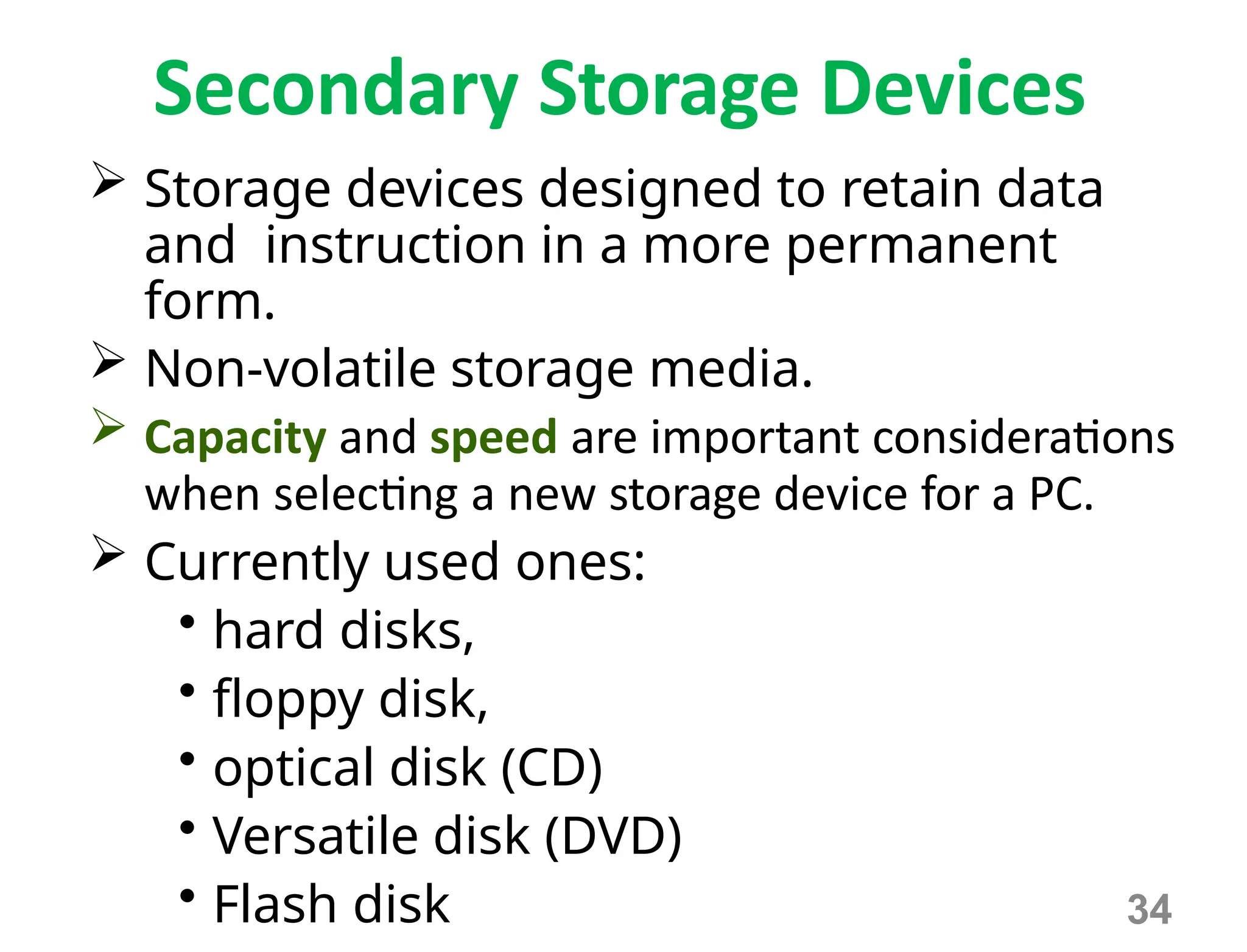 Secondary Storage Devices

➢ Storage devices designed to retain data and instruction in a more permanent form.

➢ Non-volatile storage media.

➢ Capacity and speed are important considerations when selecting a new storage device for a PC.

➢ Currently used ones:
• hard disks,
• floppy disk,
• optical disk (CD)
• Versatile disk (DVD)
• Flash disk

34